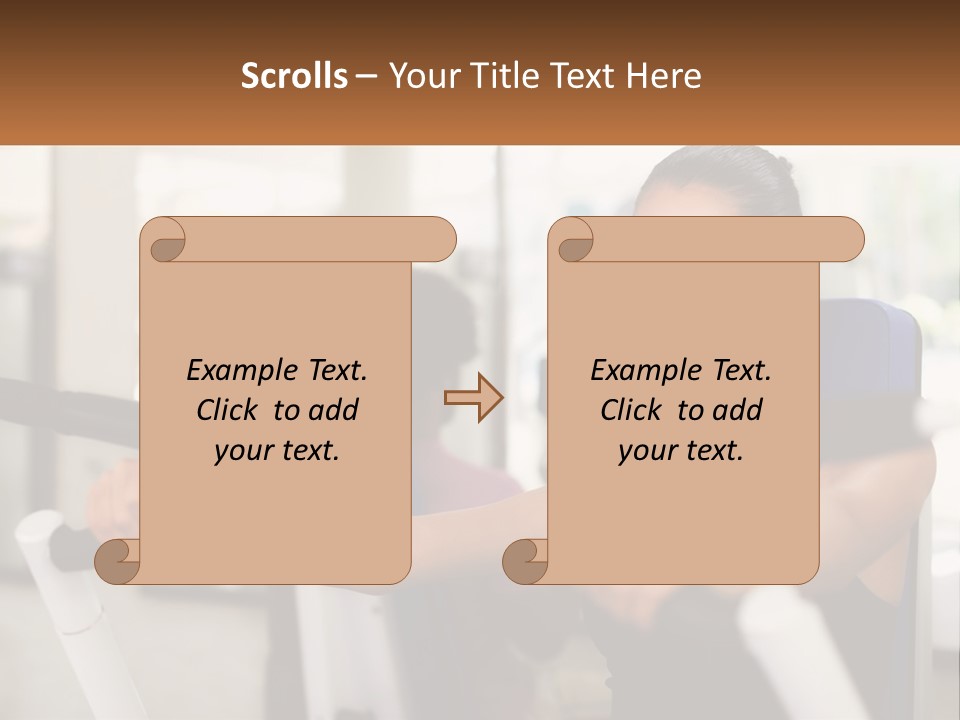 Scrolls – Your Title Text Here

Example Text. Click to add your text.

Example Text. Click to add your text.